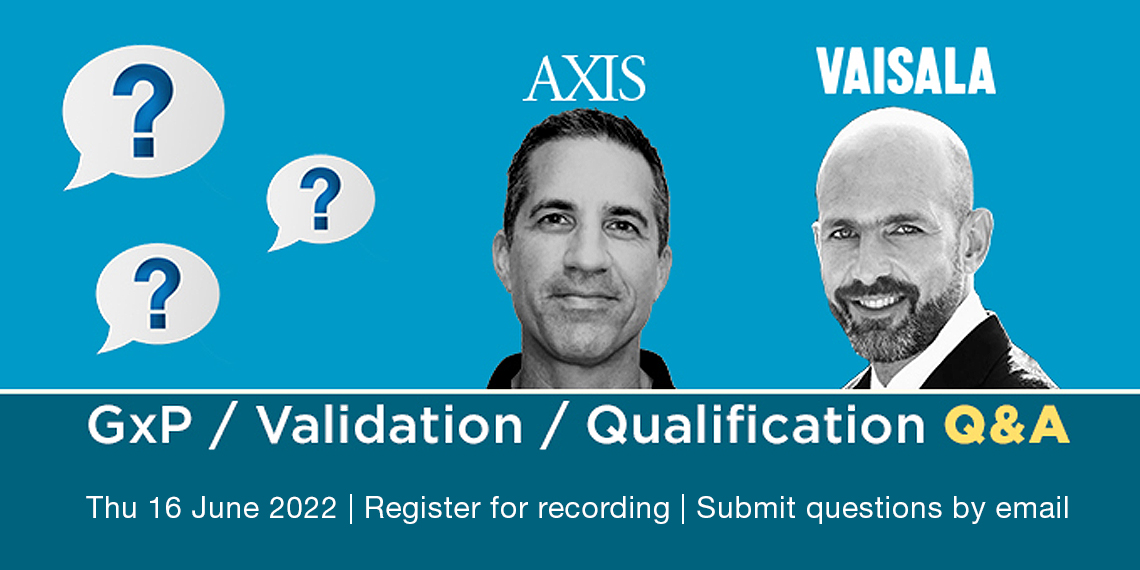 ?

?

?

AXIS

VAISALA

GxP / Validation / Qualification Q&A

Thu 16 June 2022 | Register for recording | Submit questions by email